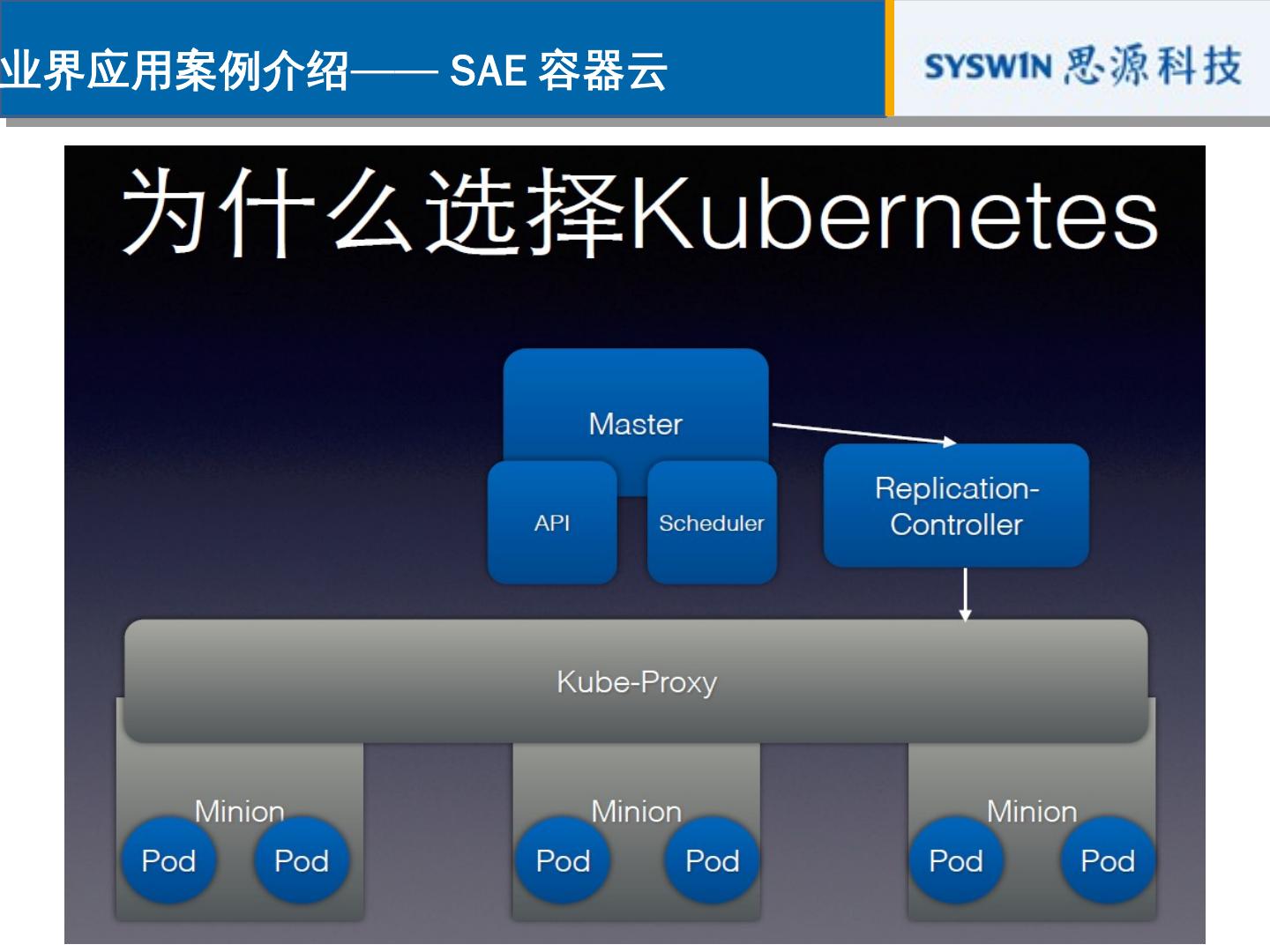 业界应用案例介绍—— SAE 容器云

SYSWIN 思源科技

为什么选择Kubernetes

Master

API

Scheduler

Replication-Controller

Kube-Proxy

Minion

Pod Pod

Minion

Pod Pod

Minion

Pod Pod